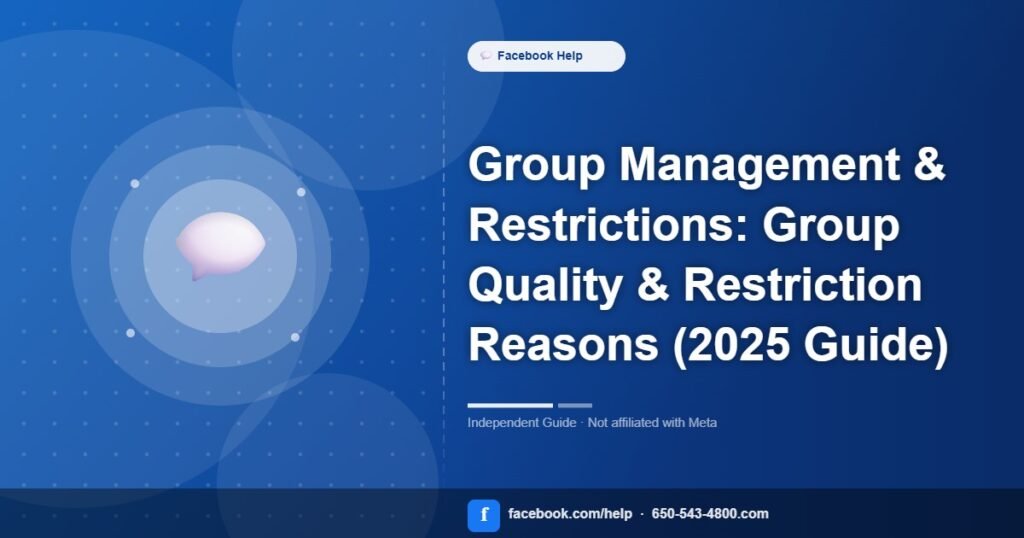 Facebook Help

Group Management & Restrictions: Group Quality & Restriction Reasons (2025 Guide)

Independent Guide · Not affiliated with Meta

f facebook.com/help · 650-543-4800.com